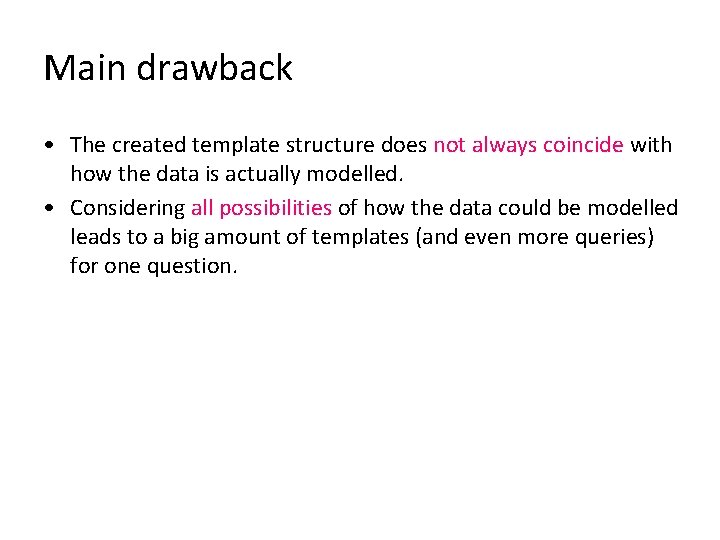 Main drawback

• The created template structure does not always coincide with how the data is actually modelled.

• Considering all possibilities of how the data could be modelled leads to a big amount of templates (and even more queries) for one question.